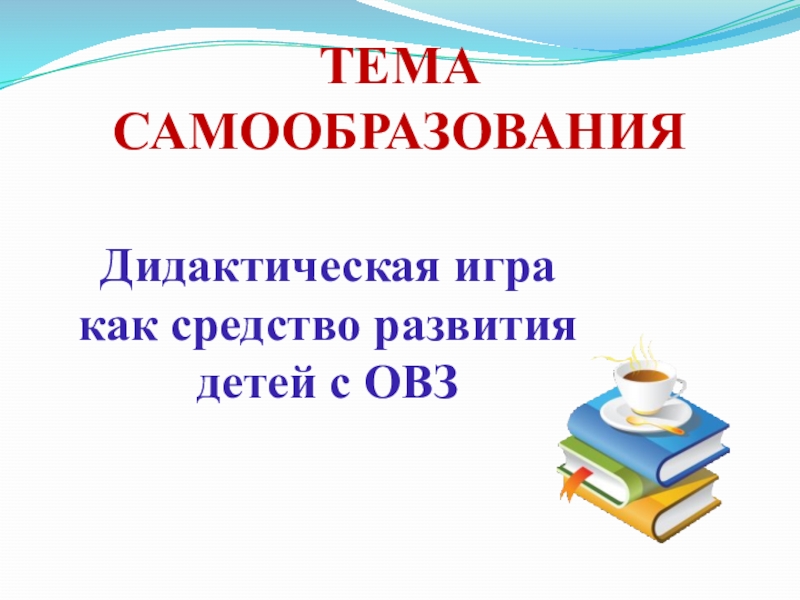 ТЕМА САМООБРАЗОВАНИЯ

Дидактическая игра как средство развития детей с ОВЗ